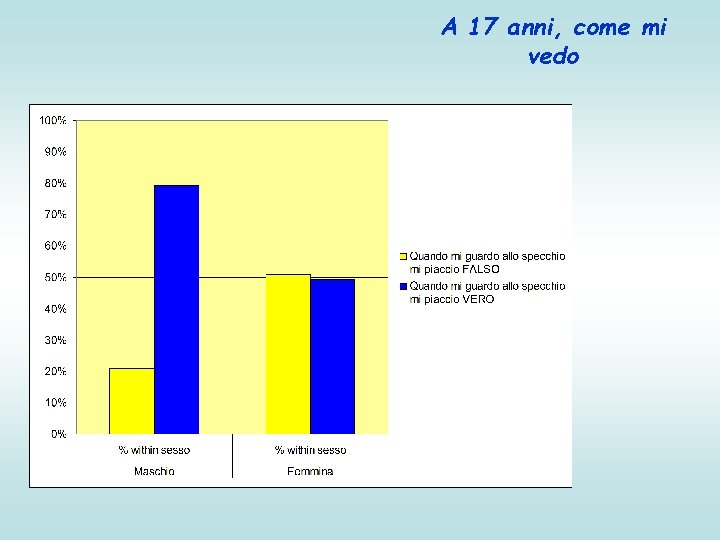 A 17 anni, come mi vedo

100%
90%
80%
70%
60%
50%
40%
30%
20%
10%
0%

% within sesso
Maschio

% within sesso
Femmina

Quando mi guardo allo specchio mi piaccio FALSO
Quando mi guardo allo specchio mi piaccio VERO